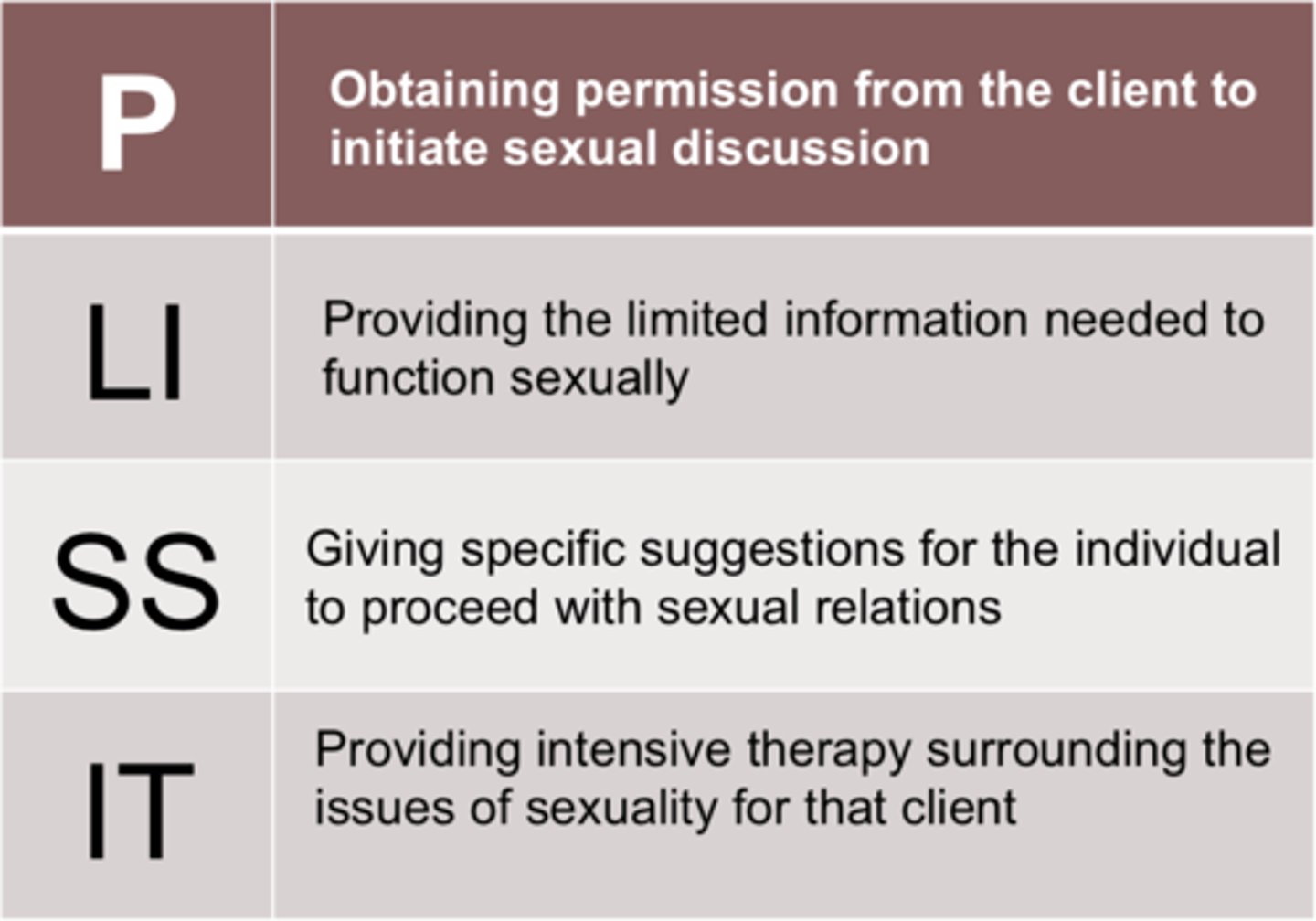 | P | Obtaining permission from the client to initiate sexual discussion |
|---|---|
| LI | Providing the limited information needed to function sexually |
| SS | Giving specific suggestions for the individual to proceed with sexual relations |
| IT | Providing intensive therapy surrounding the issues of sexuality for that client |